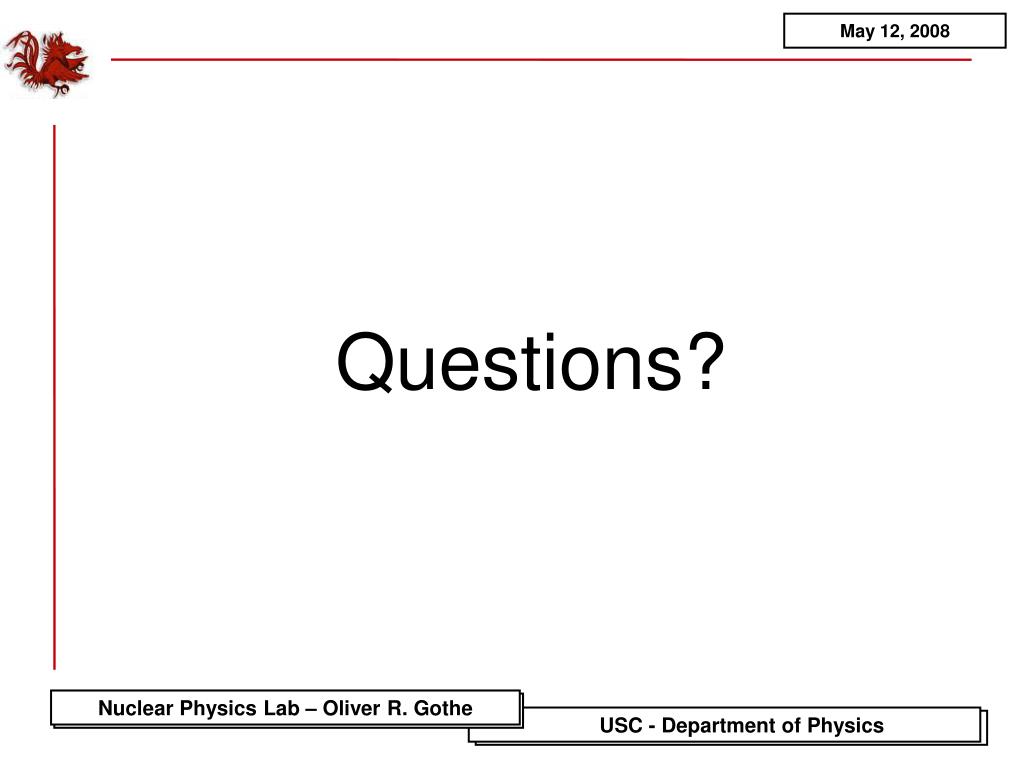 May 12, 2008

Questions?

Nuclear Physics Lab – Oliver R. Gothe

USC - Department of Physics